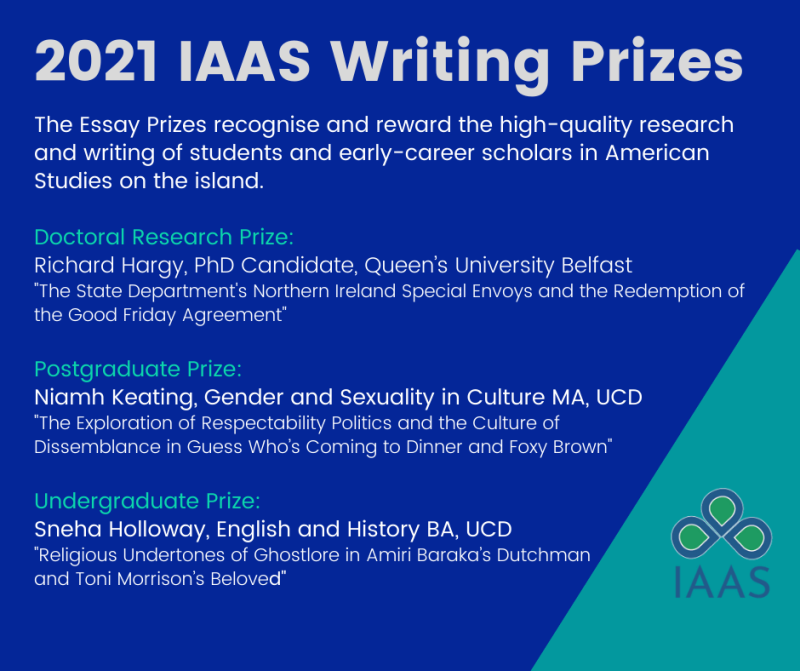 2021 IAAS Writing Prizes

The Essay Prizes recognise and reward the high-quality research and writing of students and early-career scholars in American Studies on the island.

Doctoral Research Prize:
Richard Hargy, PhD Candidate, Queen's University Belfast
"The State Department's Northern Ireland Special Envoys and the Redemption of the Good Friday Agreement"

Postgraduate Prize:
Niamh Keating, Gender and Sexuality in Culture MA, UCD
"The Exploration of Respectability Politics and the Culture of Dissemblance in Guess Who's Coming to Dinner and Foxy Brown"

Undergraduate Prize:
Sneha Holloway, English and History BA, UCD
"Religious Undertones of Ghostlore in Amiri Baraka's Dutchman and Toni Morrison's Beloved"

IAAS